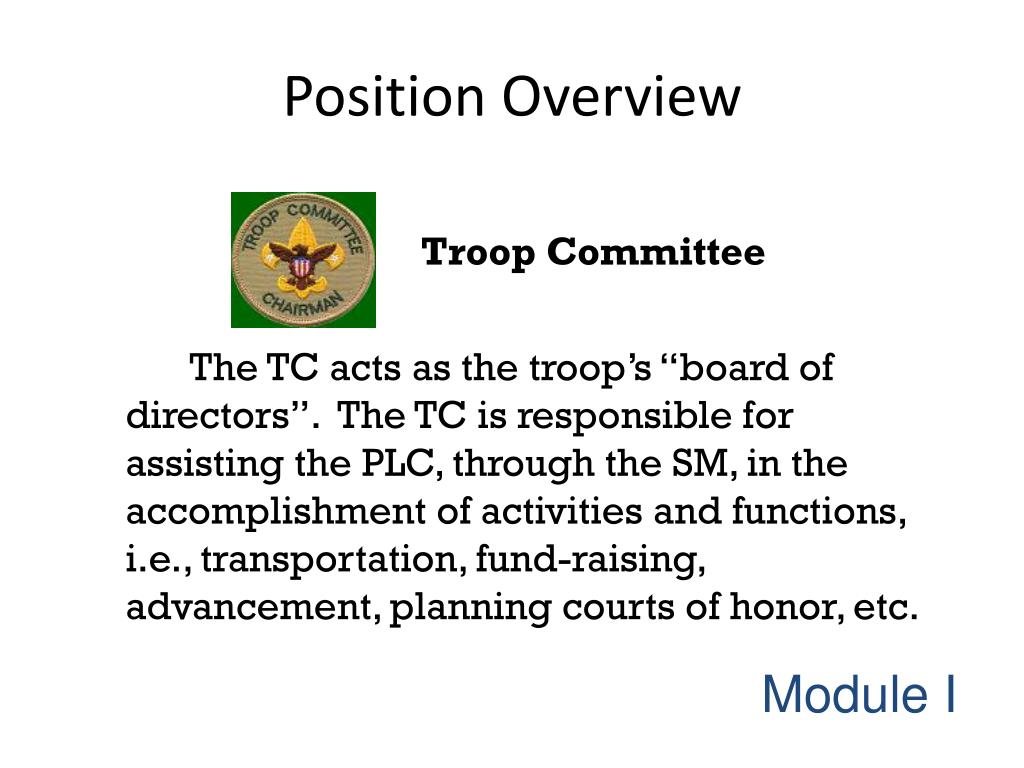 Position Overview

TROOP COMMITTEE CHAIRMAN

Troop Committee

The TC acts as the troop's "board of directors". The TC is responsible for assisting the PLC, through the SM, in the accomplishment of activities and functions, i.e., transportation, fund-raising, advancement, planning courts of honor, etc.

Module I